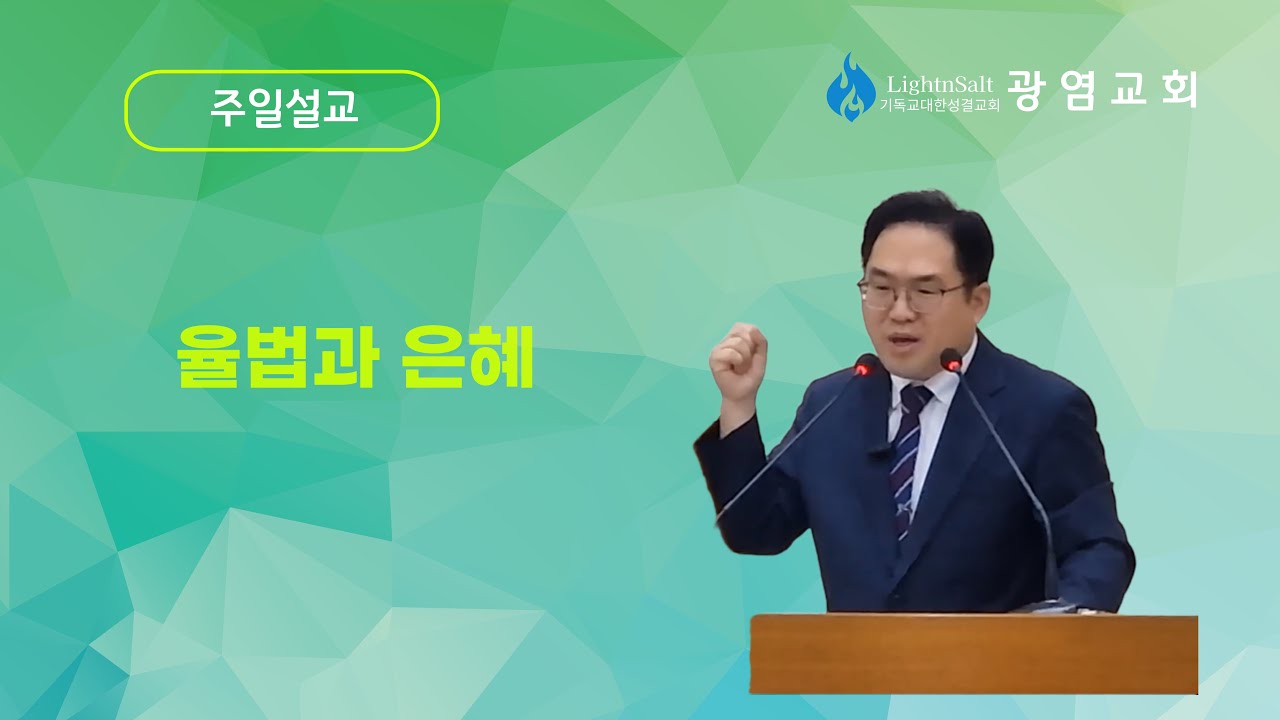 주일설교

LightnSalt
기독교대한성결교회 광염교회

율법과 은혜